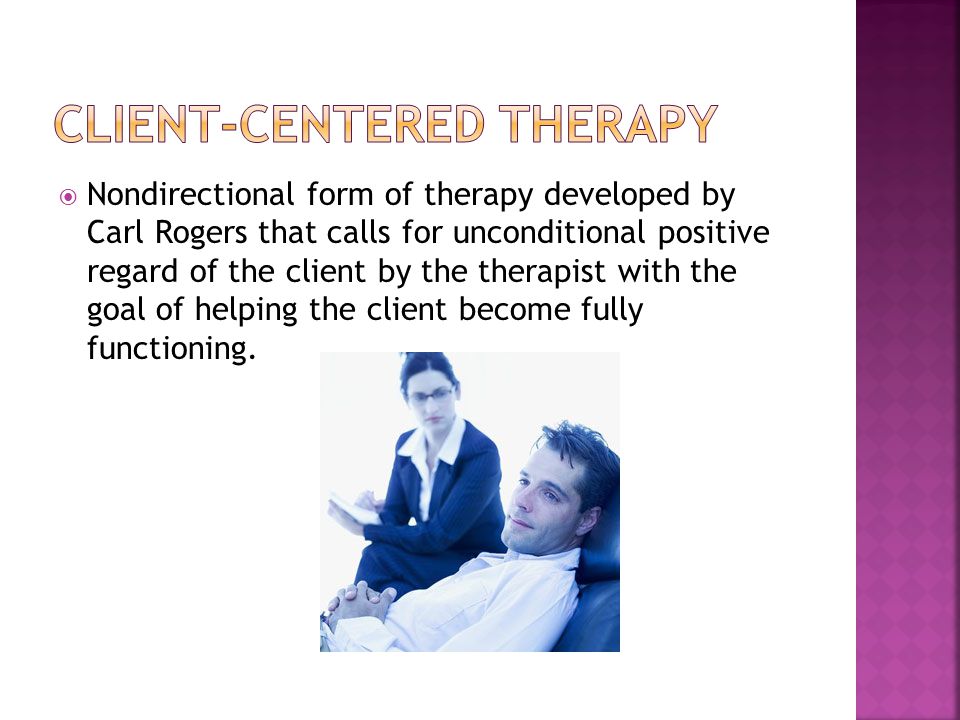 CLIENT-CENTERED THERAPY

Nondirectional form of therapy developed by Carl Rogers that calls for unconditional positive regard of the client by the therapist with the goal of helping the client become fully functioning.